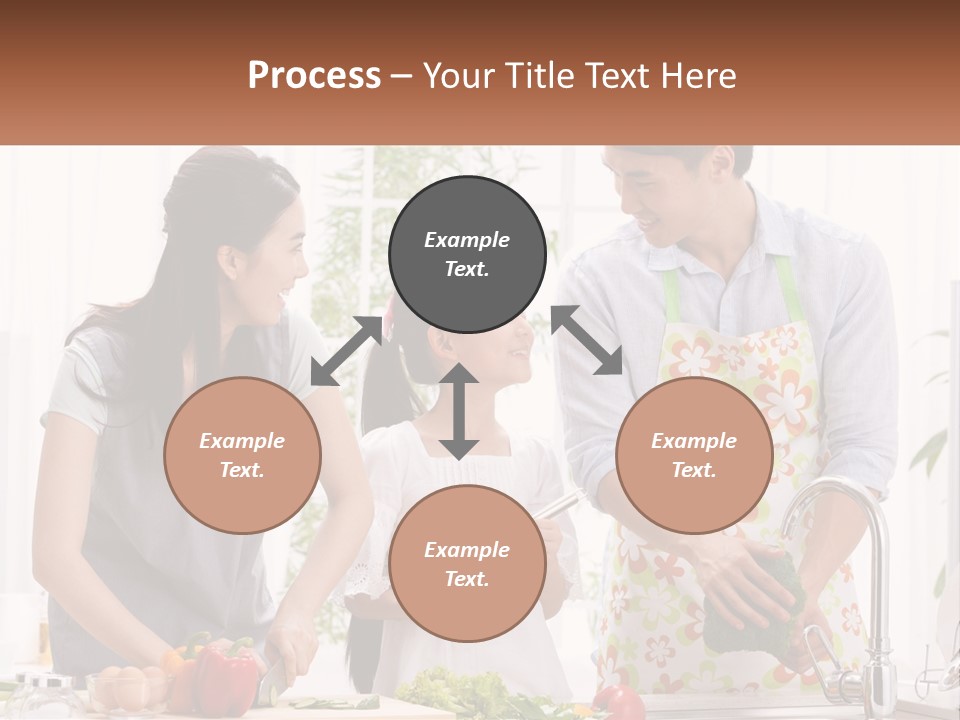 Process – Your Title Text Here

Example Text.

Example Text.

Example Text.

Example Text.